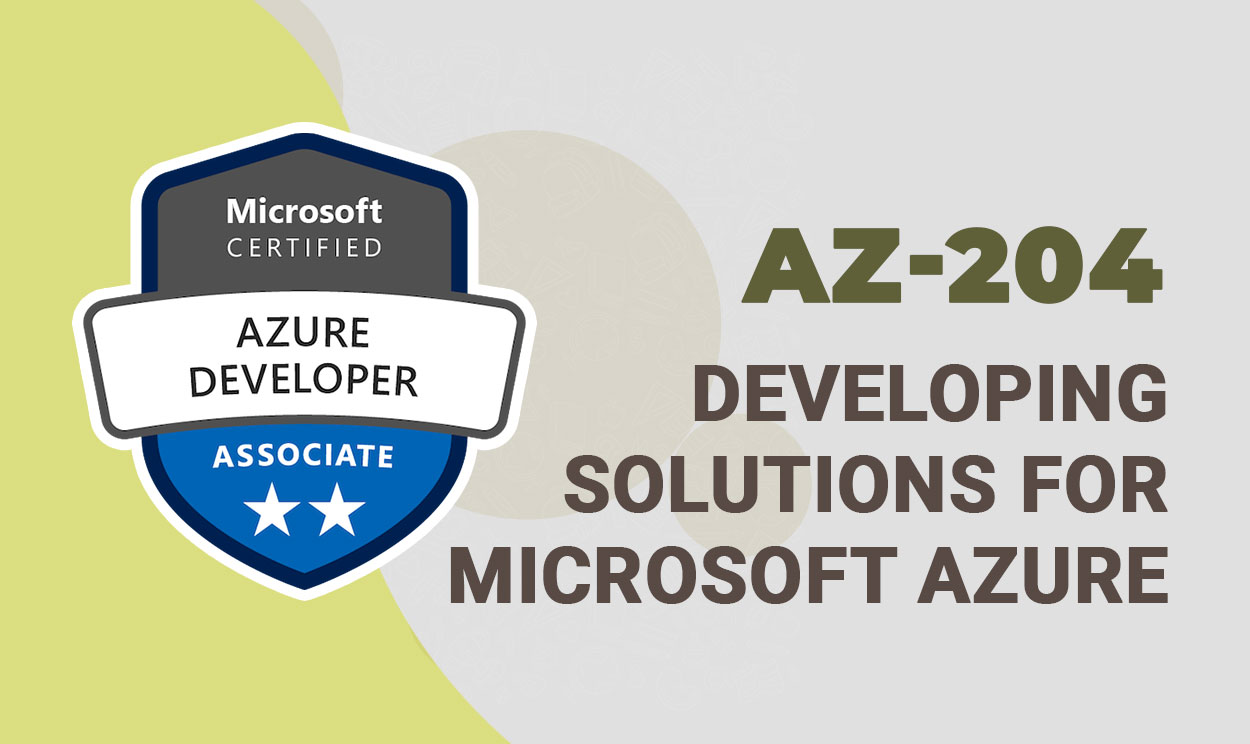 Microsoft
CERTIFIED

AZURE
DEVELOPER

ASSOCIATE

AZ-204

DEVELOPING SOLUTIONS FOR MICROSOFT AZURE